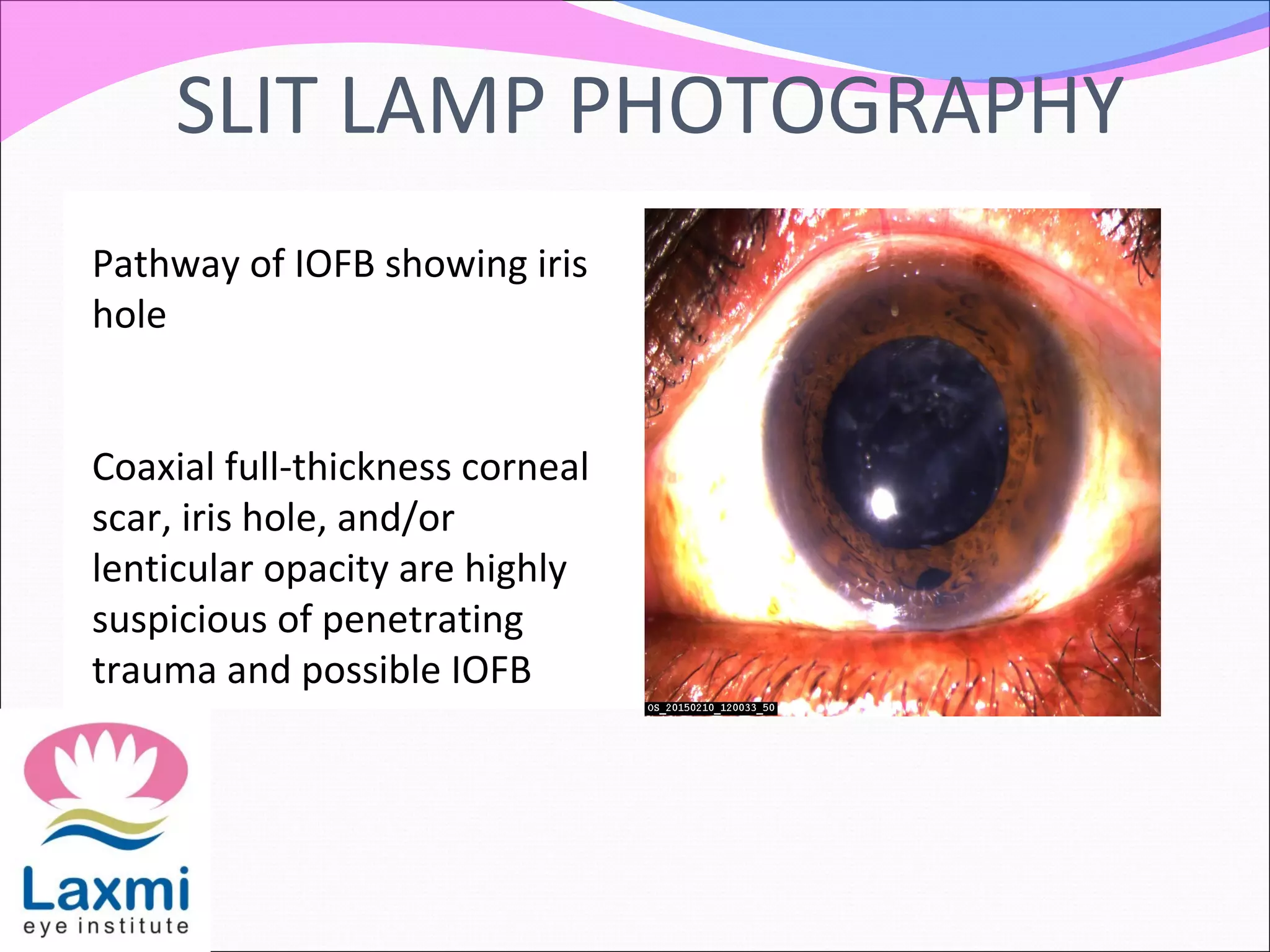 SLIT LAMP PHOTOGRAPHY

Pathway of IOFB showing iris hole

Coaxial full-thickness corneal scar, iris hole, and/or lenticular opacity are highly suspicious of penetrating trauma and possible IOFB

OS_20150210_120033_50

Laxmi
eye institute